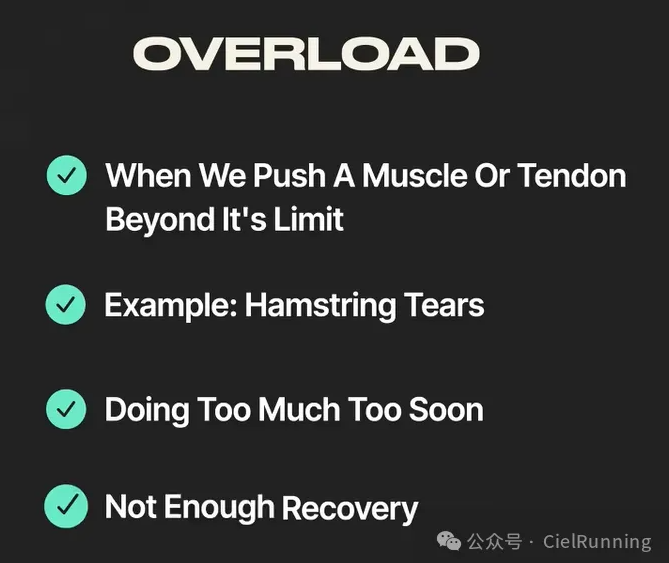 OVERLOAD

When We Push A Muscle Or Tendon Beyond It's Limit

Example: Hamstring Tears

Doing Too Much Too Soon

Not Enough Recovery

公众号 · CielRunning